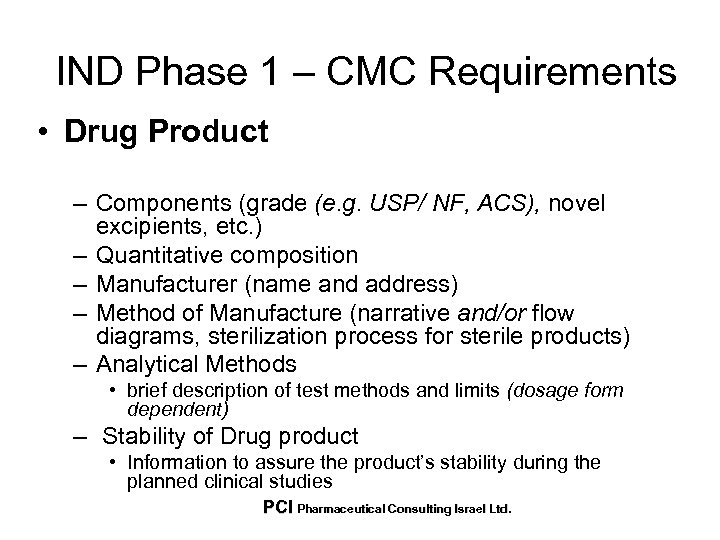 IND Phase 1 – CMC Requirements

• Drug Product

– Components (grade (e.g. USP/ NF, ACS), novel excipients, etc.)
– Quantitative composition
– Manufacturer (name and address)
– Method of Manufacture (narrative and/or flow diagrams, sterilization process for sterile products)
– Analytical Methods
• brief description of test methods and limits (dosage form dependent)
– Stability of Drug product
• Information to assure the product's stability during the planned clinical studies

PCI Pharmaceutical Consulting Israel Ltd.